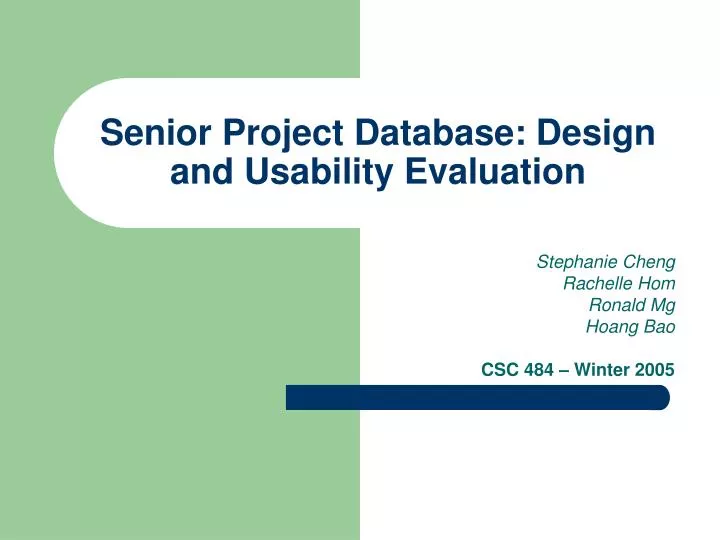 Senior Project Database: Design and Usability Evaluation

Stephanie Cheng
Rachelle Hom
Ronald Mg
Hoang Bao

CSC 484 – Winter 2005